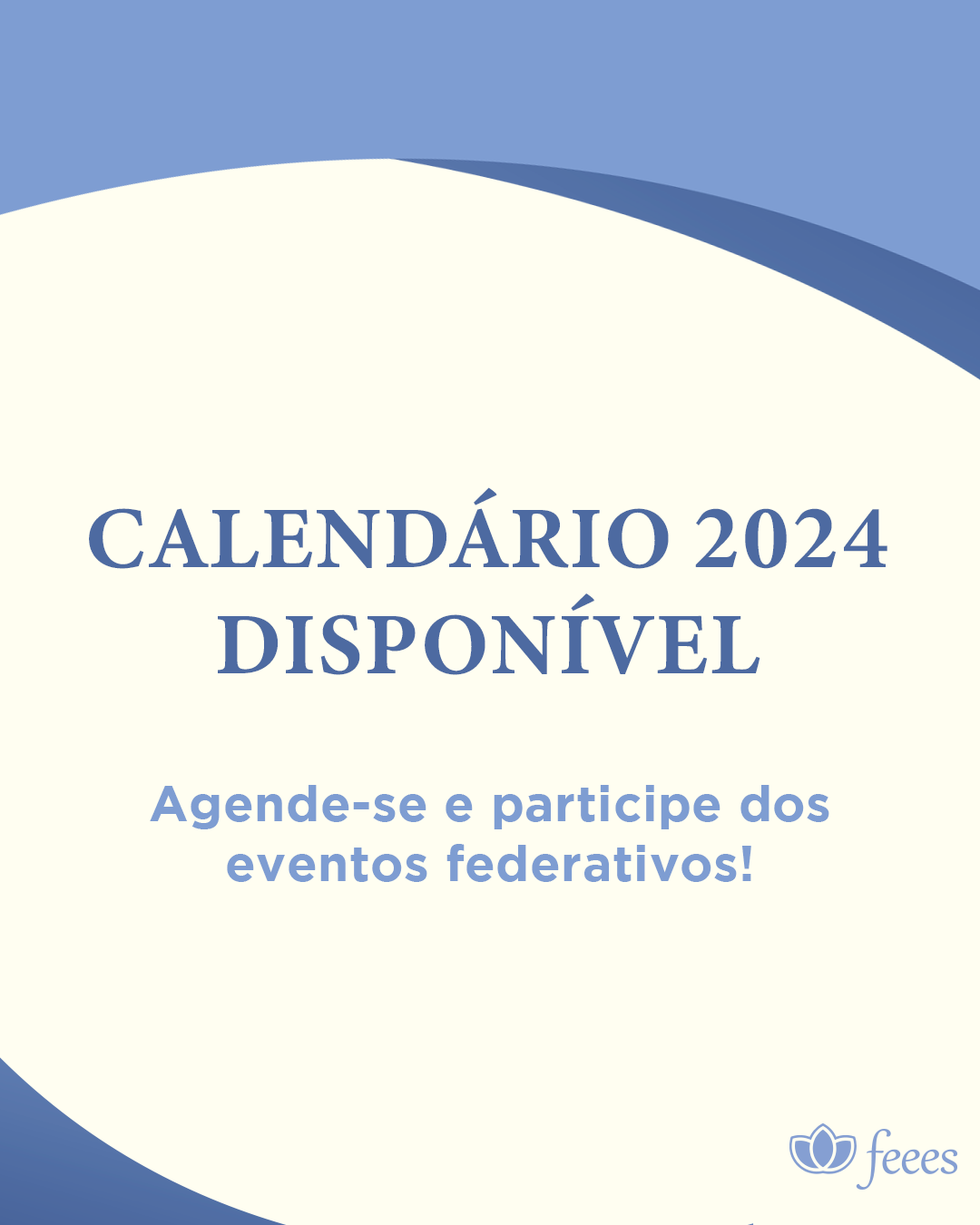 CALENDÁRIO 2024 DISPONÍVEL

Agende-se e participe dos eventos federativos!

feees